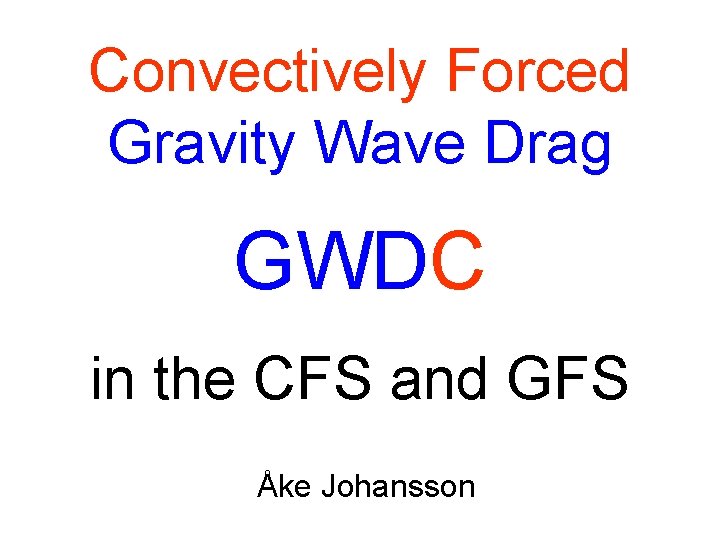 Convectively Forced
Gravity Wave Drag

GWDC

in the CFS and GFS

Åke Johansson